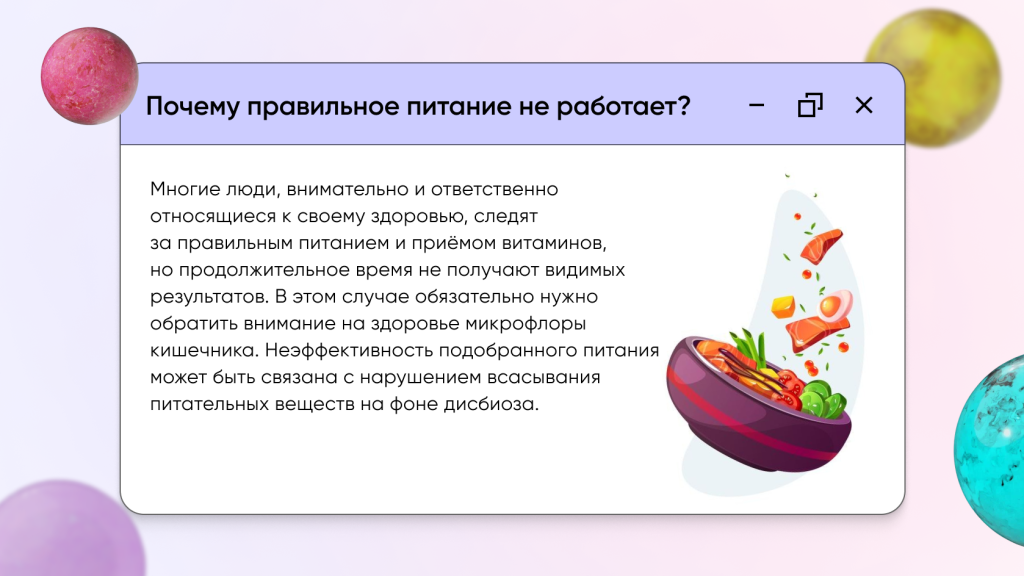 Почему правильное питание не работает?

Многие люди, внимательно и ответственно относящиеся к своему здоровью, следят за правильным питанием и приёмом витаминов, но продолжительное время не получают видимых результатов. В этом случае обязательно нужно обратить внимание на здоровье микрофлоры кишечника. Неэффективность подобранного питания может быть связана с нарушением всасывания питательных веществ на фоне дисбиоза.